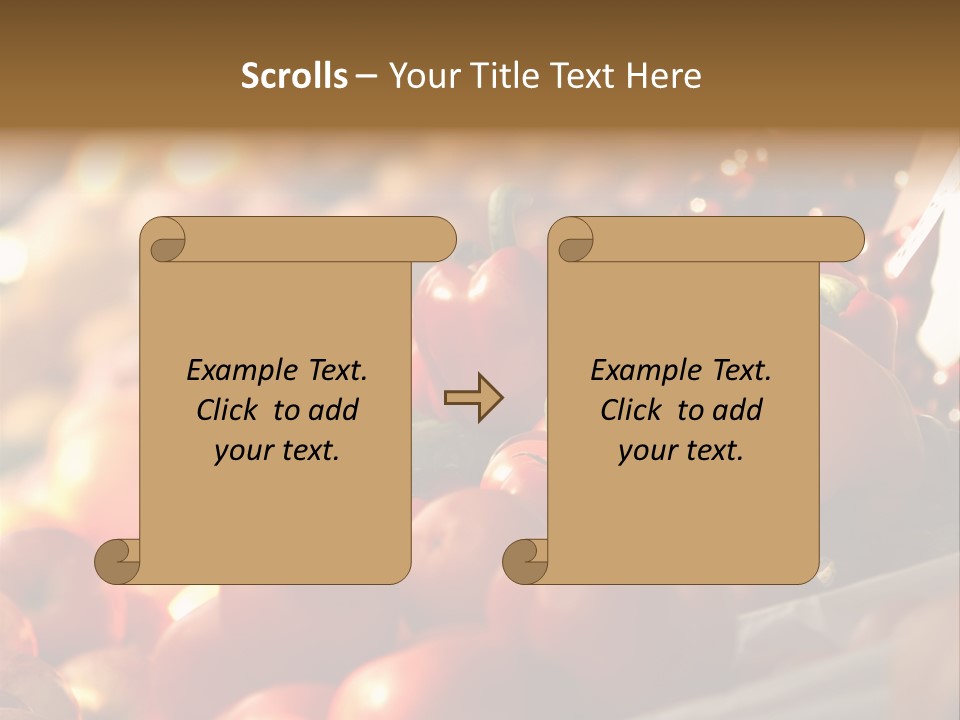 Scrolls – Your Title Text Here

Example Text. Click to add your text.

Example Text. Click to add your text.